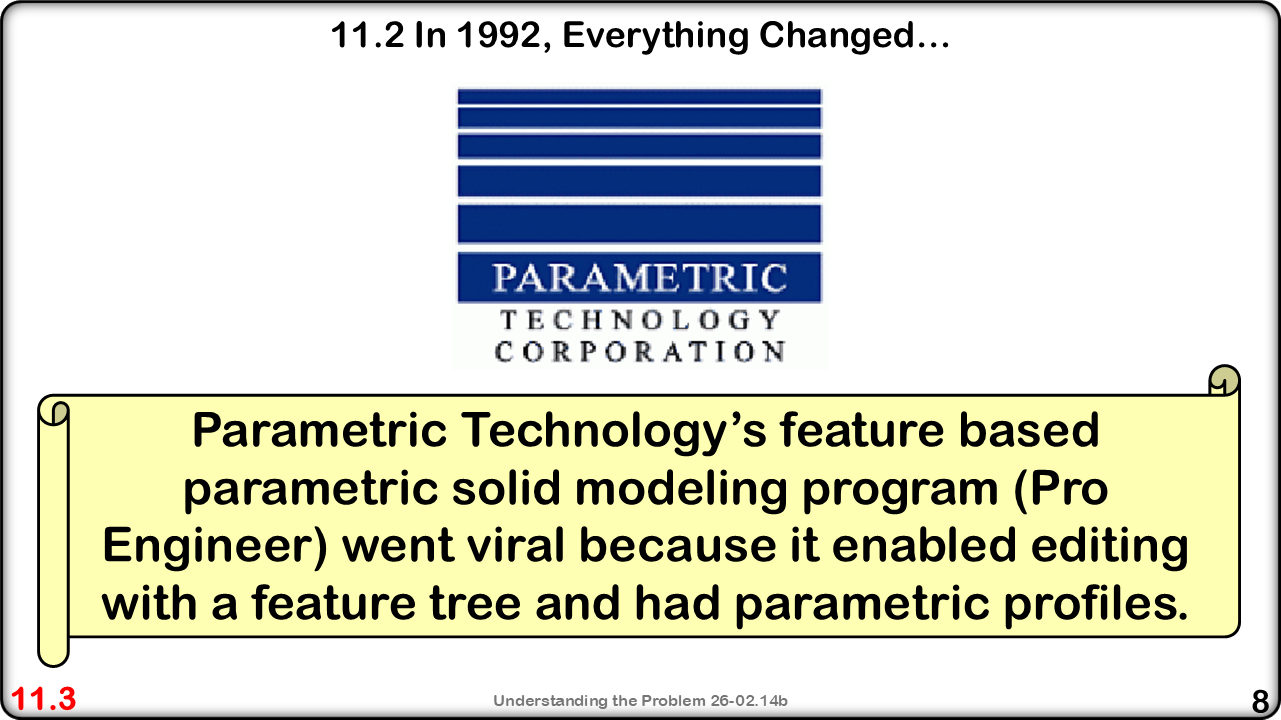 11.2 In 1992, Everything Changed…

PARAMETRIC
TECHNOLOGY
CORPORATION

Parametric Technology's feature based parametric solid modeling program (Pro Engineer) went viral because it enabled editing with a feature tree and had parametric profiles.

11.3

Understanding the Problem 26-02.14b

8